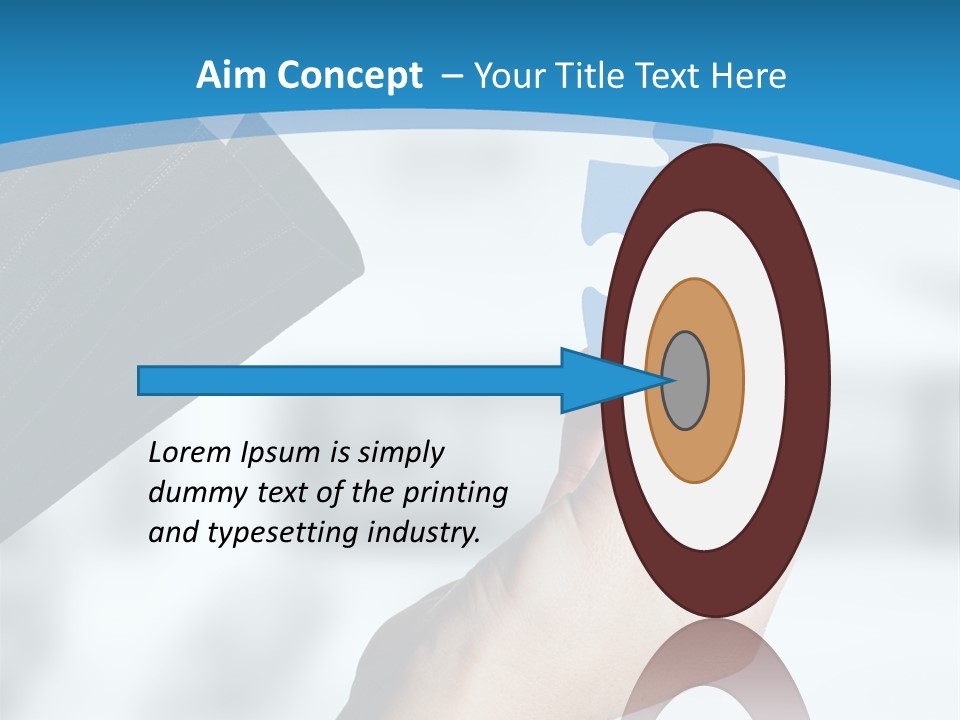 Aim Concept – Your Title Text Here

Lorem Ipsum is simply dummy text of the printing and typesetting industry.